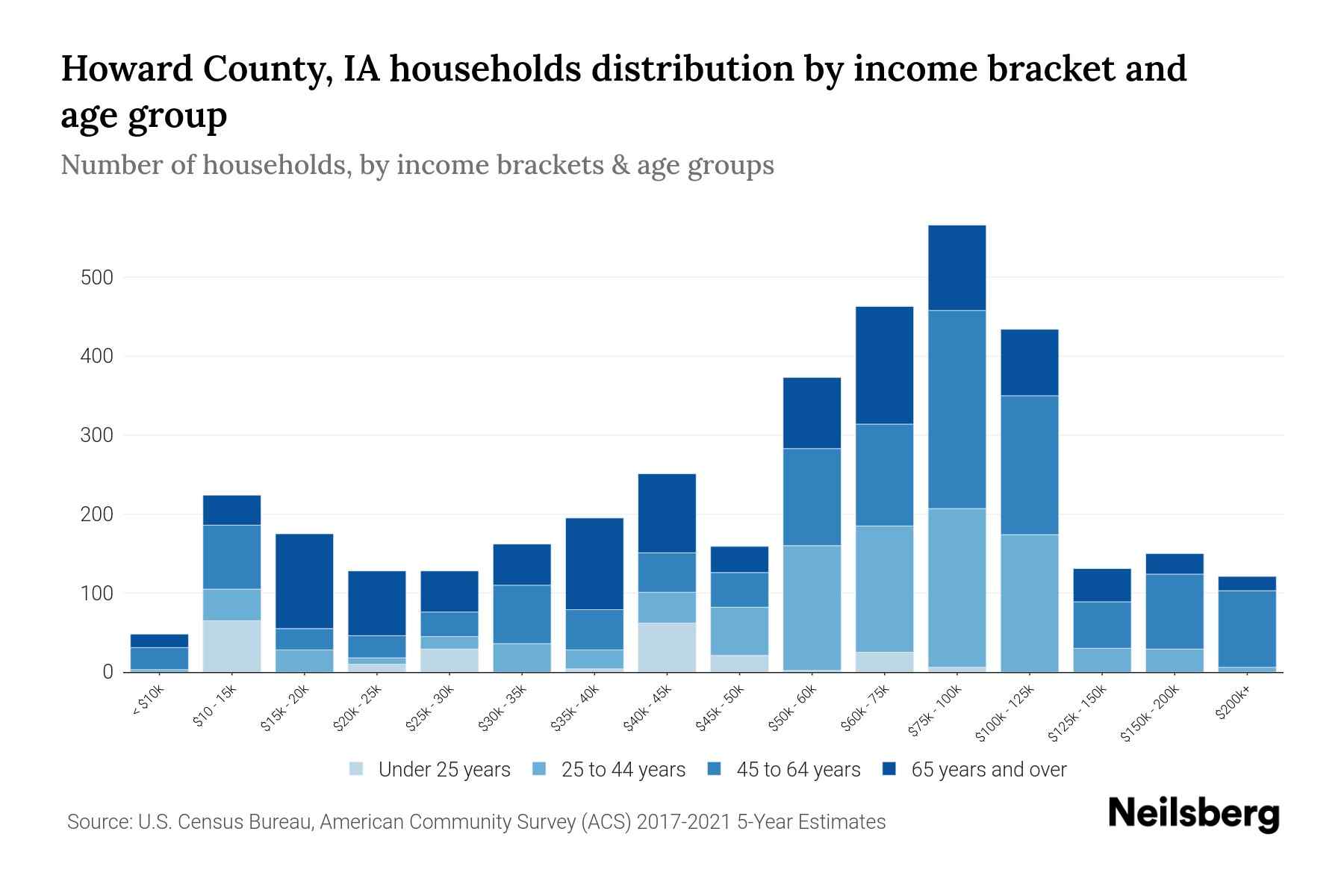 Howard County, IA households distribution by income bracket and age group

Number of households, by income brackets & age groups

500
400
300
200
100
0

< $10k
$10 - 15k
$15k - 20k
$20k - 25k
$25k - 30k
$30k - 35k
$35k - 40k
$40k - 45k
$45k - 50k
$50k - 60k
$60k - 75k
$75k - 100k
$100k - 125k
$125k - 150k
$150k - 200k
$200k+

Under 25 years
25 to 44 years
45 to 64 years
65 years and over

Source: U.S. Census Bureau, American Community Survey (ACS) 2017-2021 5-Year Estimates

Neilsberg